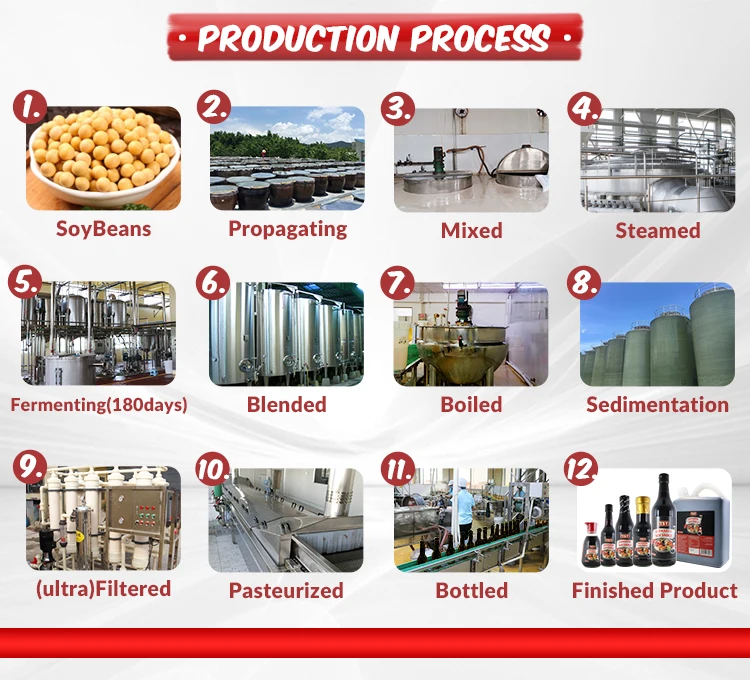 · PRODUCTION PROCESS ·

1.
SoyBeans

2.
Propagating

3.
Mixed

4.
Steamed

5.
Fermenting(180days)

6.
Blended

7.
Boiled

8.
Sedimentation

9.
(ultra)Filtered

10.
Pasteurized

11.
Bottled

12.
Finished Product